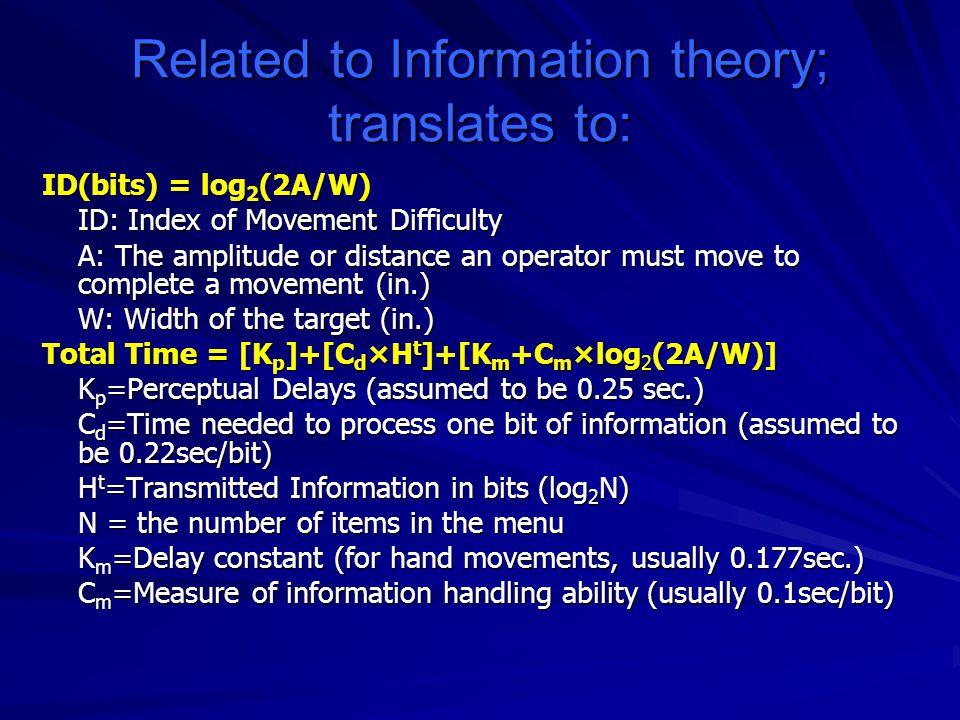 Related to Information theory; translates to:

ID(bits) = $\log_2(2A/W)$

ID: Index of Movement Difficulty

A: The amplitude or distance an operator must move to complete a movement (in.)

W: Width of the target (in.)

Total Time = $[K_p]+[C_d \times H^t]+[K_m+C_m \times \log_2(2A/W)]$

$K_p$=Perceptual Delays (assumed to be 0.25 sec.)

$C_d$=Time needed to process one bit of information (assumed to be 0.22sec/bit)

$H^t$=Transmitted Information in bits ($\log_2 N$)

N = the number of items in the menu

$K_m$=Delay constant (for hand movements, usually 0.177sec.)

$C_m$=Measure of information handling ability (usually 0.1sec/bit)